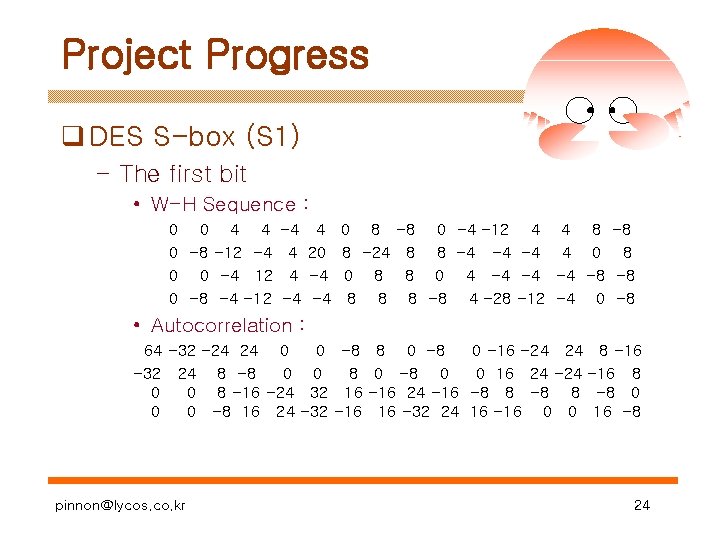 Project Progress

❑ DES S-box (S1)

– The first bit

• W-H Sequence :

0 0 4 4 -4 4 0 8 -8 0 -4 -12 4 4 8 -8
0 -8 -12 -4 4 20 8 -24 8 8 -4 -4 -4 4 0 8
0 0 -4 12 4 -4 0 8 8 0 4 -4 -4 -4 -8 -8
0 -8 -4 -12 -4 -4 8 8 8 -8 4 -28 -12 -4 0 -8

• Autocorrelation :

64 -32 -24 24 0 0 -8 8 0 -8 0 -16 -24 24 8 -16
-32 24 8 -8 0 0 8 0 -8 0 0 16 24 -24 -16 8
0 0 8 -16 -24 32 16 -16 24 -16 -8 8 -8 8 -8 0
0 0 -8 16 24 -32 -16 16 -32 24 16 -16 0 0 16 -8

pinnon@lycos.co.kr

24